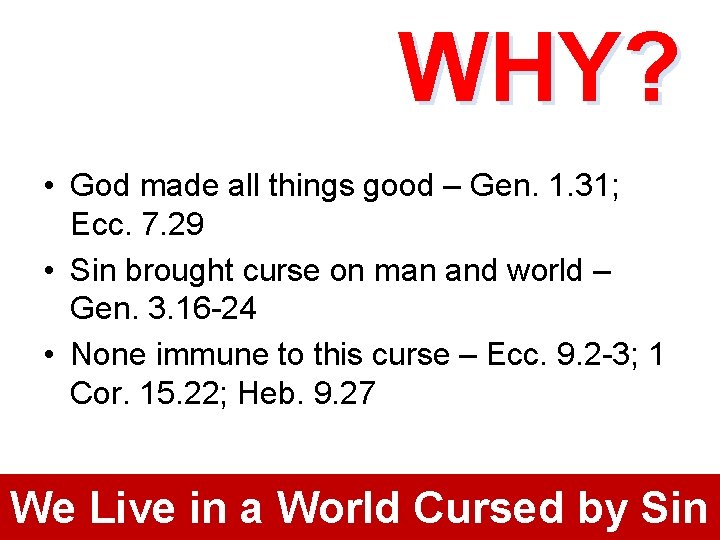 WHY?

• God made all things good – Gen. 1.31; Ecc. 7.29
• Sin brought curse on man and world – Gen. 3.16-24
• None immune to this curse – Ecc. 9.2-3; 1 Cor. 15.22; Heb. 9.27

We Live in a World Cursed by Sin